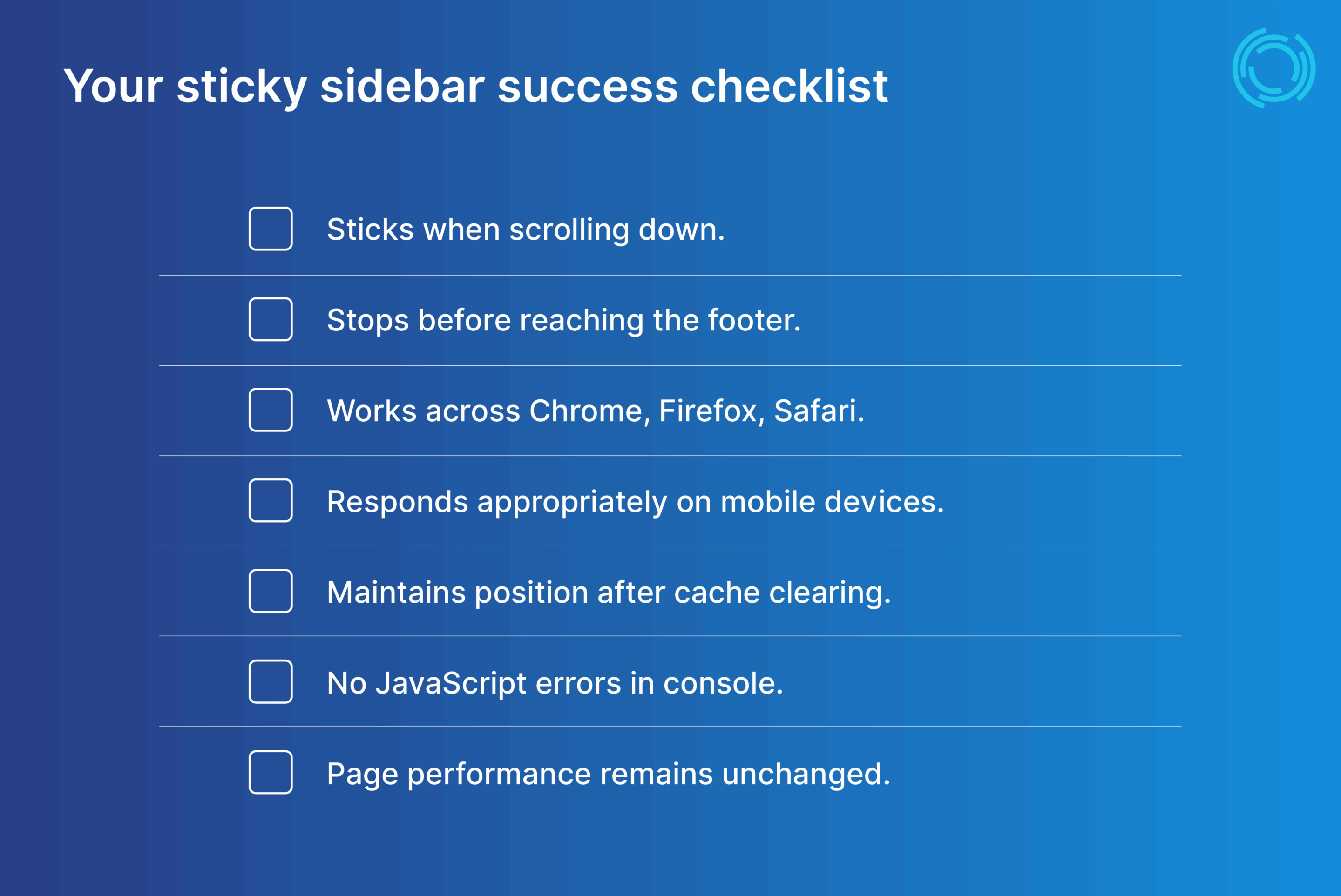 Your sticky sidebar success checklist

Sticks when scrolling down.

Stops before reaching the footer.

Works across Chrome, Firefox, Safari.

Responds appropriately on mobile devices.

Maintains position after cache clearing.

No JavaScript errors in console.

Page performance remains unchanged.